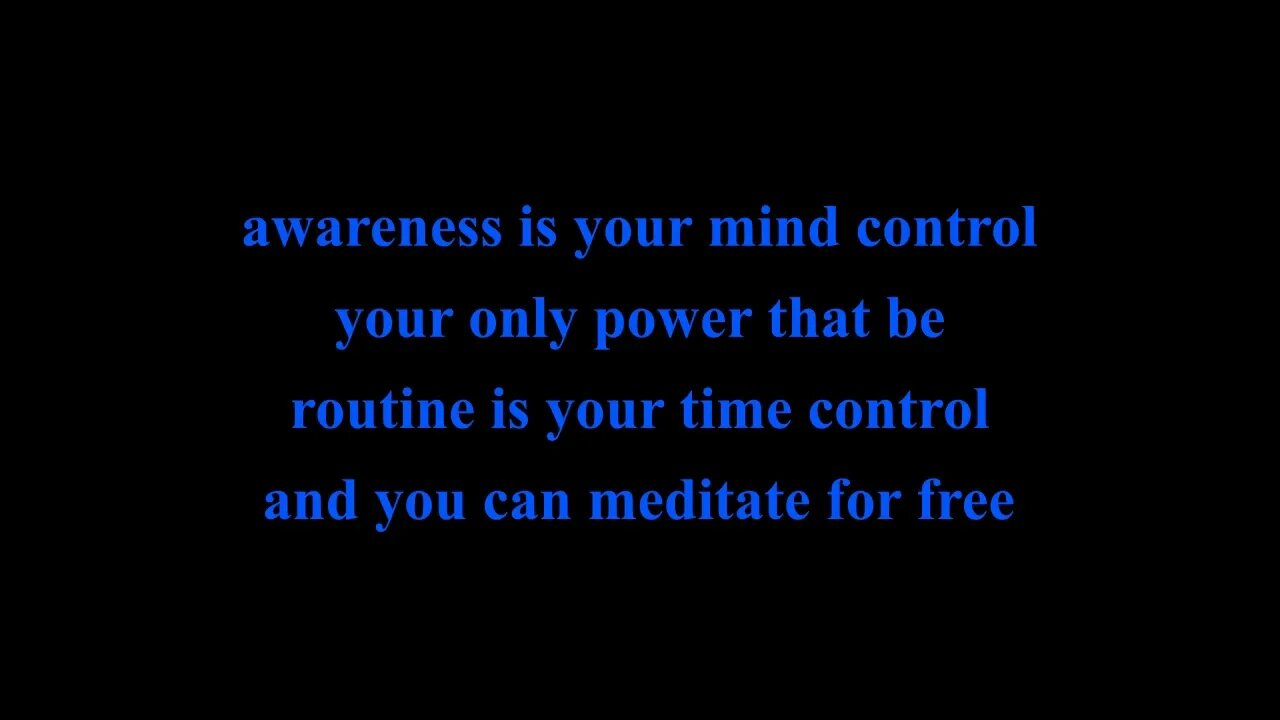 awareness is your mind control
your only power that be
routine is your time control
and you can meditate for free